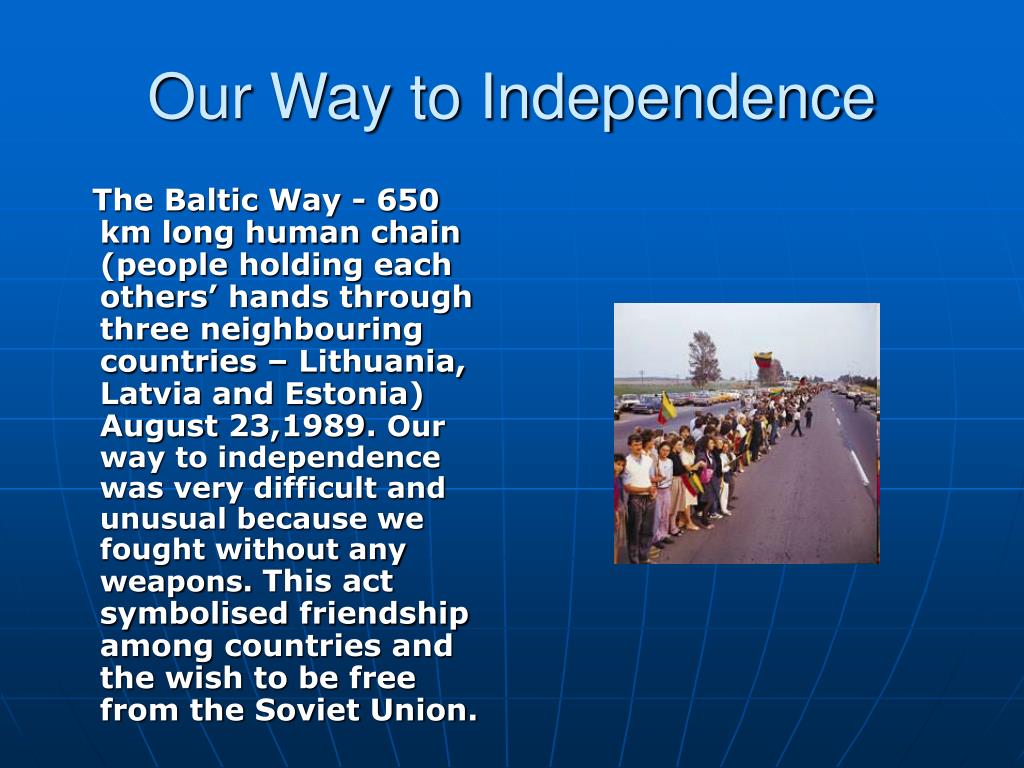 Our Way to Independence

The Baltic Way - 650 km long human chain (people holding each others’ hands through three neighbouring countries – Lithuania, Latvia and Estonia) August 23,1989. Our way to independence was very difficult and unusual because we fought without any weapons. This act symbolised friendship among countries and the wish to be free from the Soviet Union.